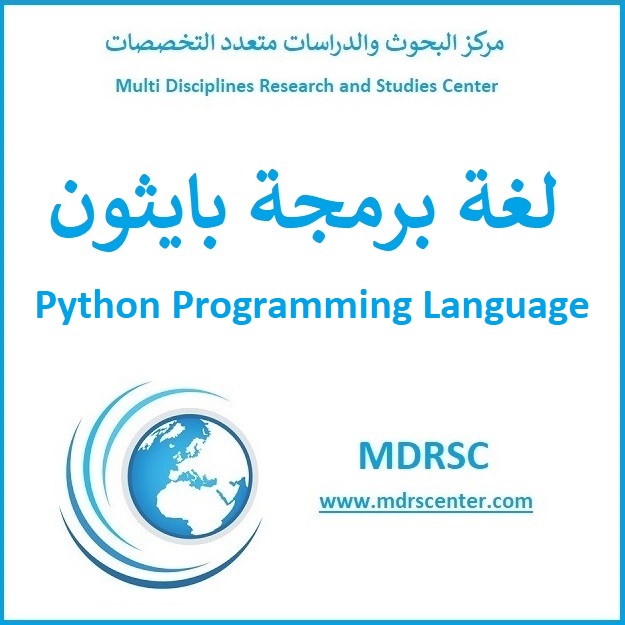 مركز البحوث والدراسات متعدد التخصصات

Multi Disciplines Research and Studies Center

لغة برمجة بايثون

Python Programming Language

MDRSC

www.mdrscenter.com